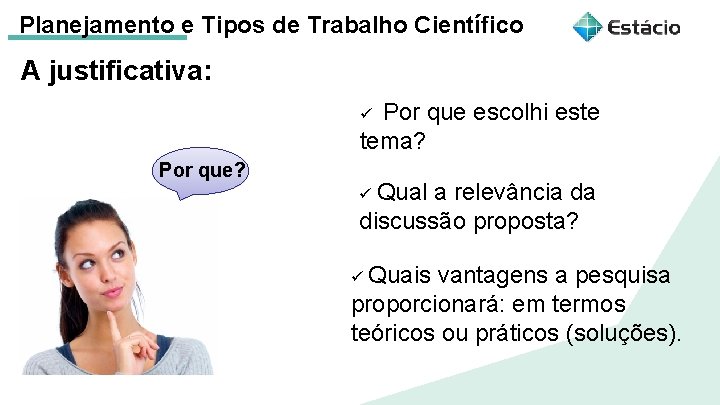 Planejamento e Tipos de Trabalho Científico

Estácio

A justificativa:

Por que?

✓ Por que escolhi este tema?

✓ Qual a relevância da discussão proposta?

✓ Quais vantagens a pesquisa proporcionará: em termos teóricos ou práticos (soluções).